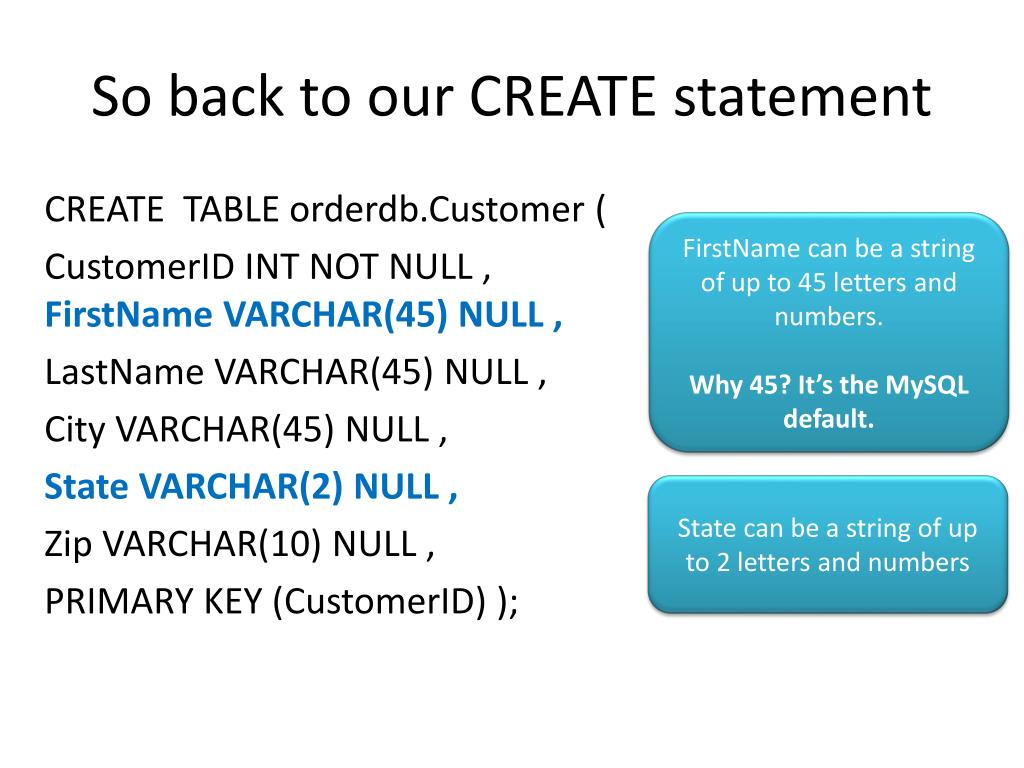 So back to our CREATE statement

CREATE TABLE orderdb.Customer (
CustomerID INT NOT NULL ,
FirstName VARCHAR(45) NULL ,
LastName VARCHAR(45) NULL ,
City VARCHAR(45) NULL ,
State VARCHAR(2) NULL ,
Zip VARCHAR(10) NULL ,
PRIMARY KEY (CustomerID) );

FirstName can be a string of up to 45 letters and numbers.

Why 45? It's the MySQL default.

State can be a string of up to 2 letters and numbers